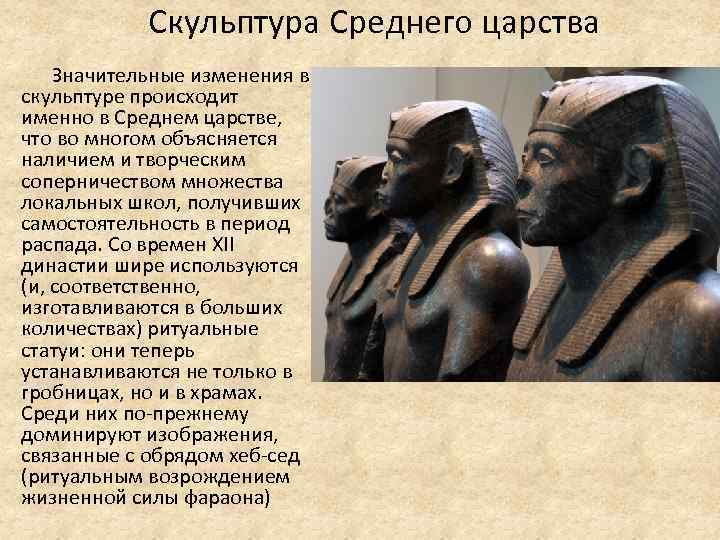 Скульптура Среднего царства

Значительные изменения в скульптуре происходит именно в Среднем царстве, что во многом объясняется наличием и творческим соперничеством множества локальных школ, получивших самостоятельность в период распада. Со времен XII династии шире используются (и, соответственно, изготавливаются в больших количествах) ритуальные статуи: они теперь устанавливаются не только в гробницах, но и в храмах. Среди них по-прежнему доминируют изображения, связанные с обрядом хеб-сед (ритуальным возрождением жизненной силы фараона)